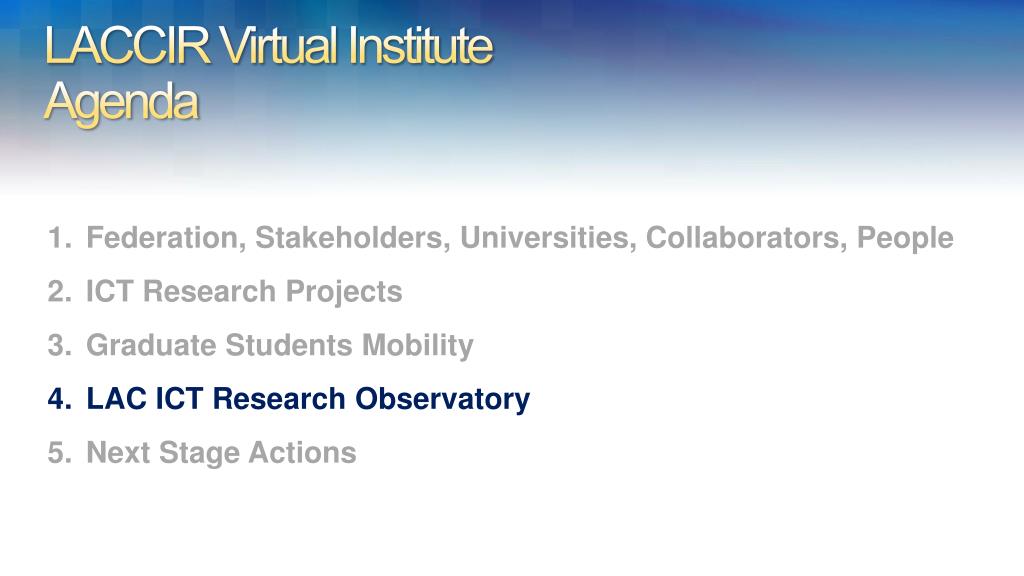 LACCIR Virtual Institute
Agenda

1. Federation, Stakeholders, Universities, Collaborators, People
2. ICT Research Projects
3. Graduate Students Mobility
4. LAC ICT Research Observatory
5. Next Stage Actions